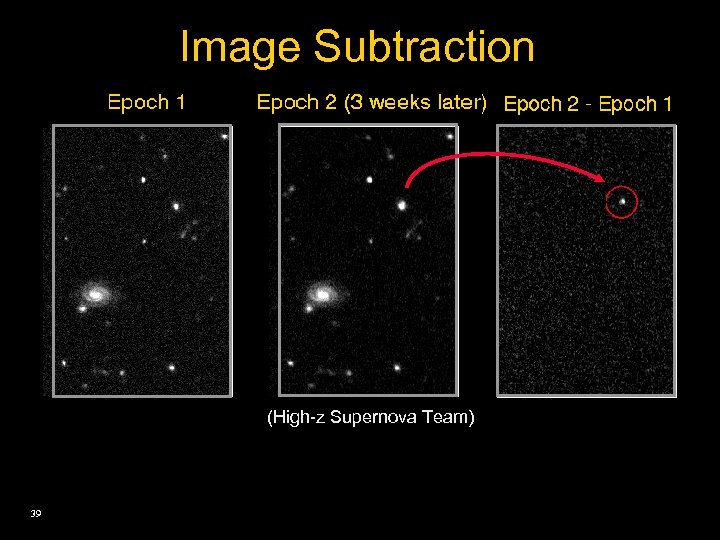 Image Subtraction

Epoch 1

Epoch 2 (3 weeks later)

Epoch 2 - Epoch 1

(High-z Supernova Team)

39